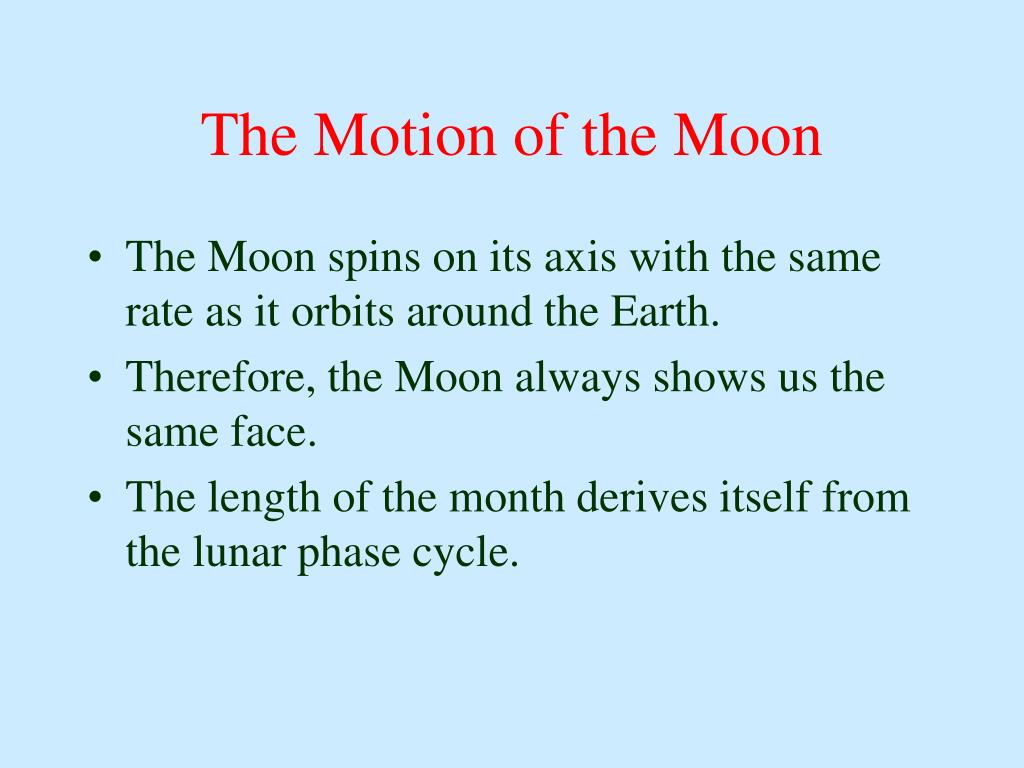 The Motion of the Moon

• The Moon spins on its axis with the same rate as it orbits around the Earth.
• Therefore, the Moon always shows us the same face.
• The length of the month derives itself from the lunar phase cycle.